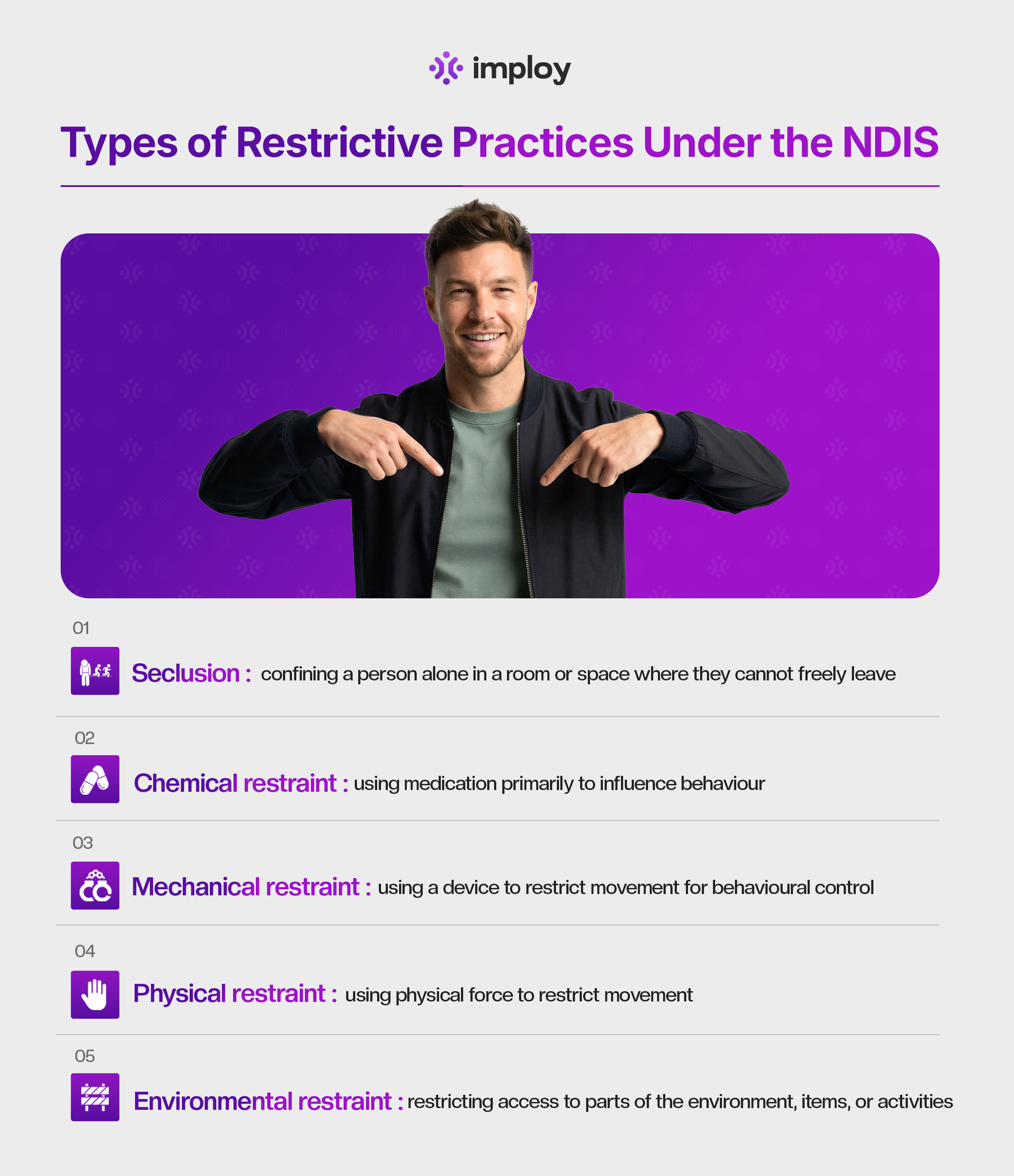 imploy

Types of Restrictive Practices Under the NDIS

01

Seclusion : confining a person alone in a room or space where they cannot freely leave

02

Chemical restraint : using medication primarily to influence behaviour

03

Mechanical restraint : using a device to restrict movement for behavioural control

04

Physical restraint : using physical force to restrict movement

05

Environmental restraint : restricting access to parts of the environment, items, or activities